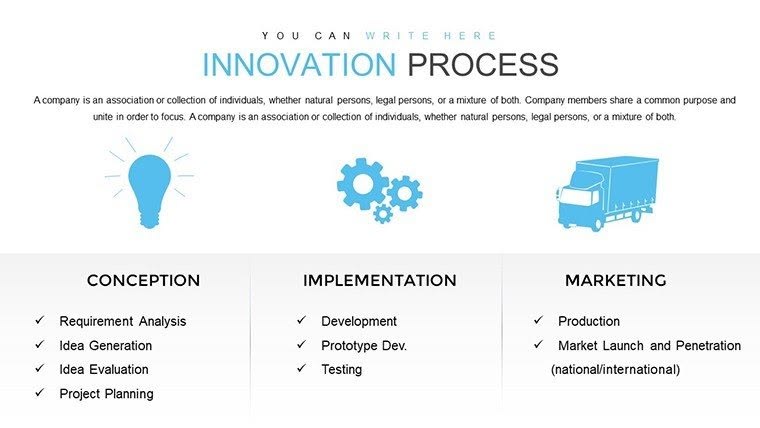 YOU CAN WRITE HERE

INNOVATION PROCESS

A company is an association or collection of individuals, whether natural persons, legal persons, or a mixture of both. Company members share a common purpose and unite in order to focus. A company is an association or collection of individuals, whether natural persons, legal persons, or a mixture of both.

CONCEPTION

✓ Requirement Analysis
✓ Idea Generation
✓ Idea Evaluation
✓ Project Planning

IMPLEMENTATION

✓ Development
✓ Prototype Dev.
✓ Testing

MARKETING

✓ Production
✓ Market Launch and Penetration (national/international)